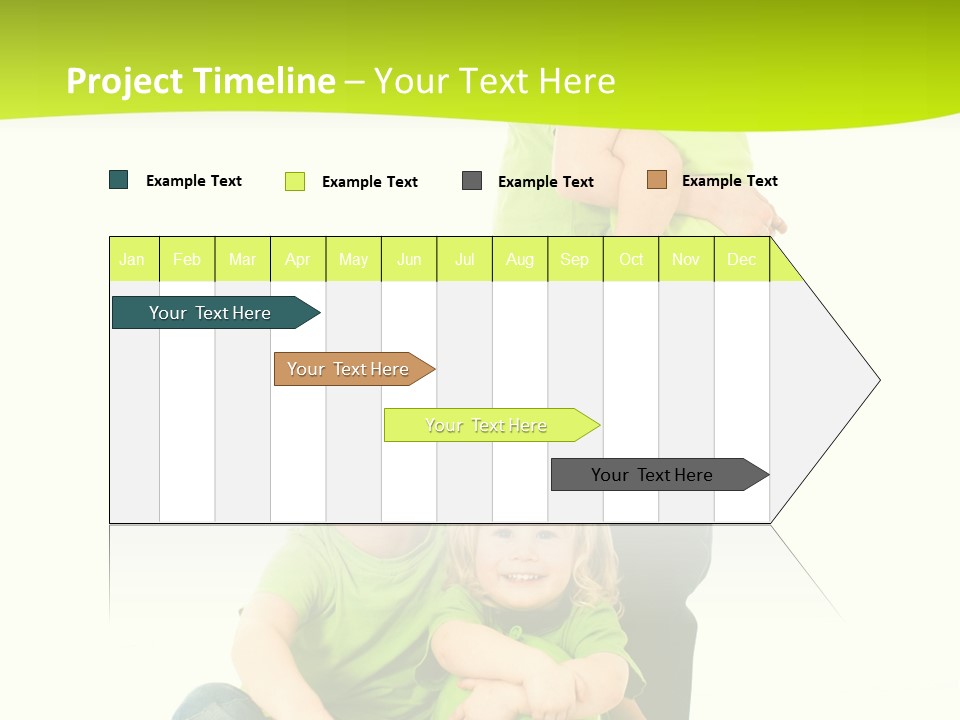 Project Timeline – Your Text Here

Example Text
Example Text
Example Text
Example Text

| Jan | Feb | Mar | Apr | May | Jun | Jul | Aug | Sep | Oct | Nov | Dec |
|---|---|---|---|---|---|---|---|---|---|---|---|

Your Text Here
Your Text Here
Your Text Here
Your Text Here